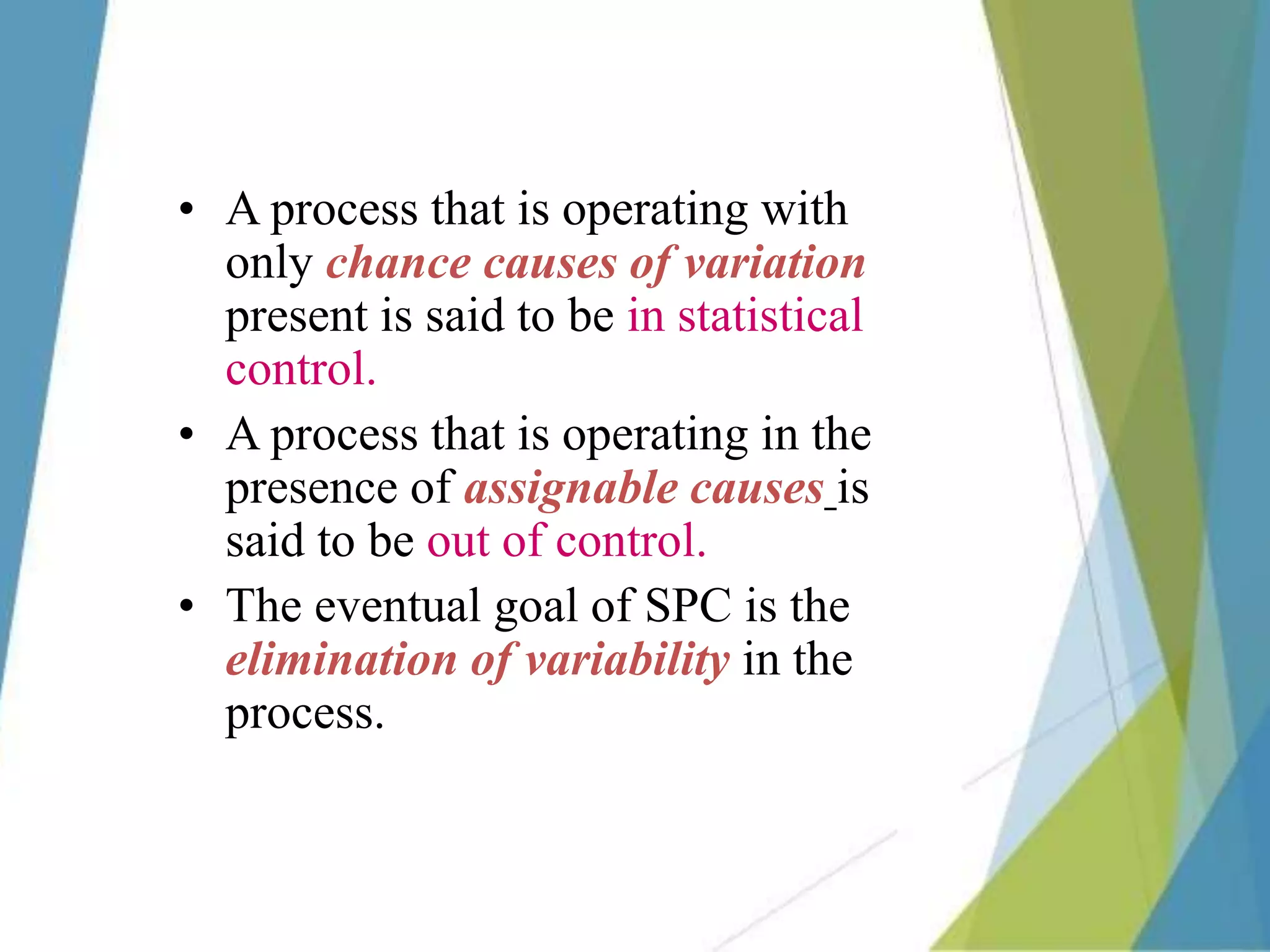 • A process that is operating with only chance causes of variation present is said to be in statistical control.

• A process that is operating in the presence of assignable causes is said to be out of control.

• The eventual goal of SPC is the elimination of variability in the process.